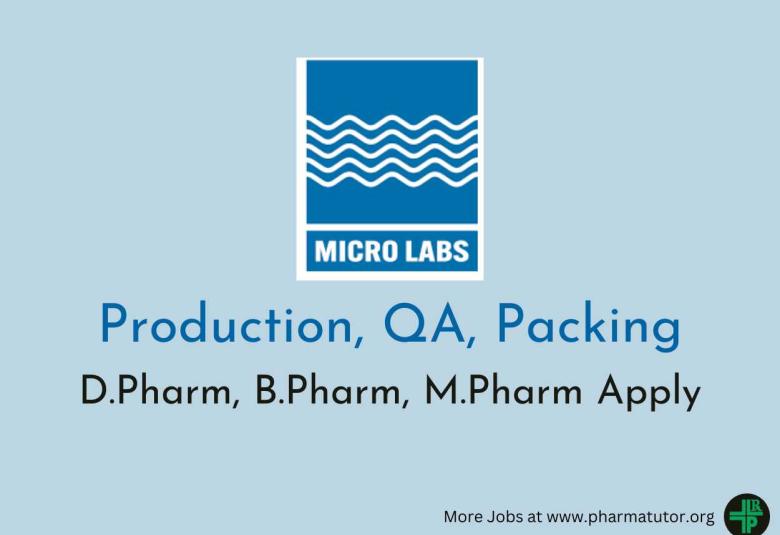 MICRO LABS

Production, QA, Packing

D.Pharm, B.Pharm, M.Pharm Apply

More Jobs at www.pharmatutor.org